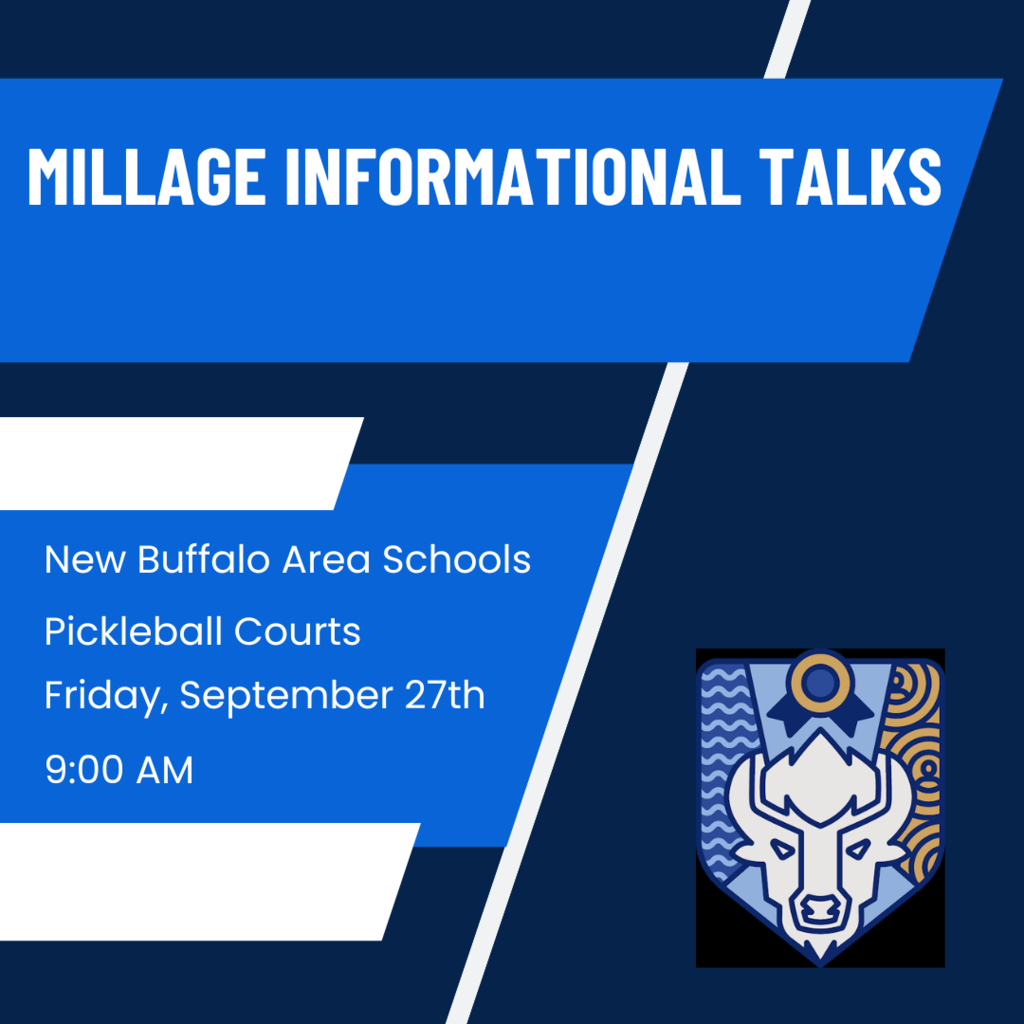 MILLAGE INFORMATIONAL TALKS

New Buffalo Area Schools

Pickleball Courts

Friday, September 27th

9:00 AM